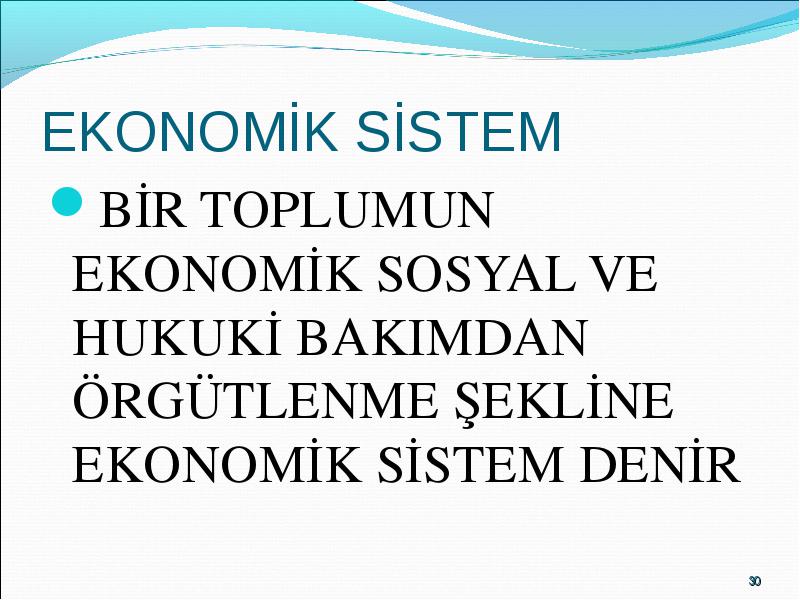 EKONOMİK SİSTEM

BİR TOPLUMUN EKONOMİK SOSYAL VE HUKUKİ BAKIMDAN ÖRGÜTLENME ŞEKLİNE EKONOMİK SİSTEM DENİR

30